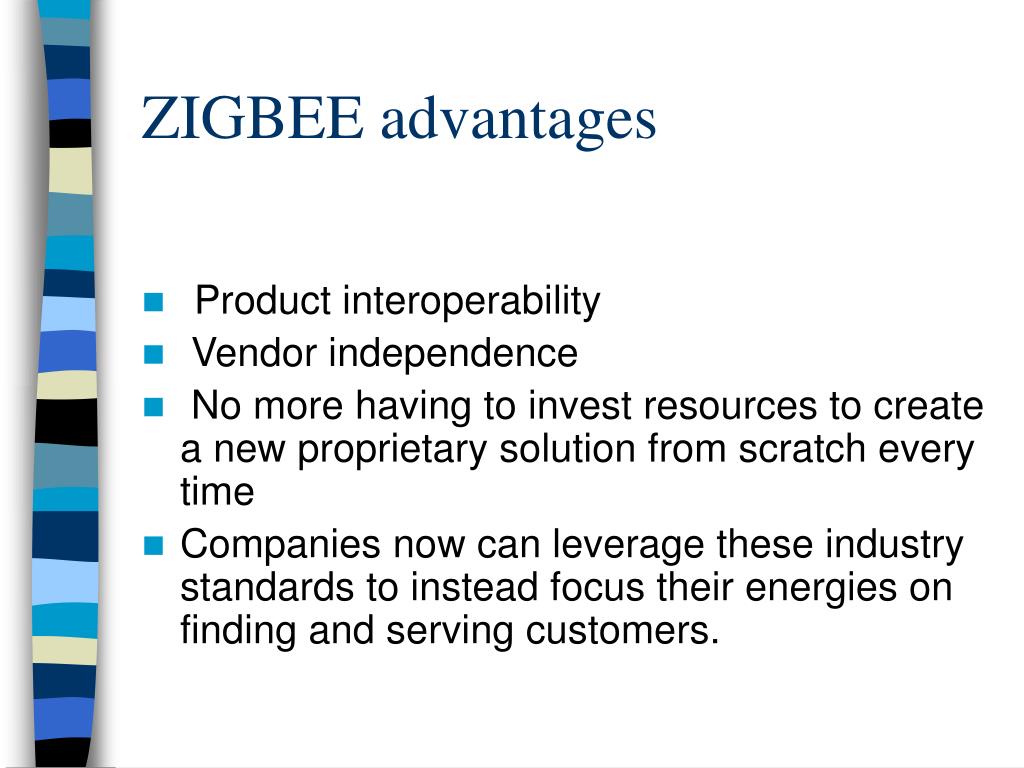 ZIGBEE advantages

- Product interoperability
- Vendor independence
- No more having to invest resources to create a new proprietary solution from scratch every time
- Companies now can leverage these industry standards to instead focus their energies on finding and serving customers.